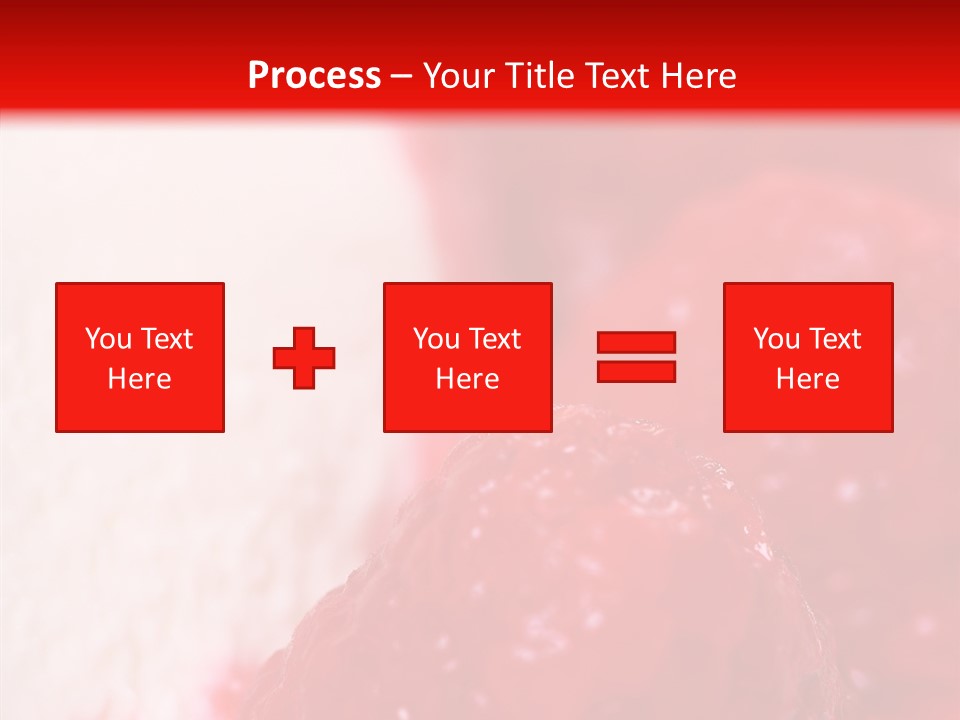 Process – Your Title Text Here

You Text Here

You Text Here

You Text Here